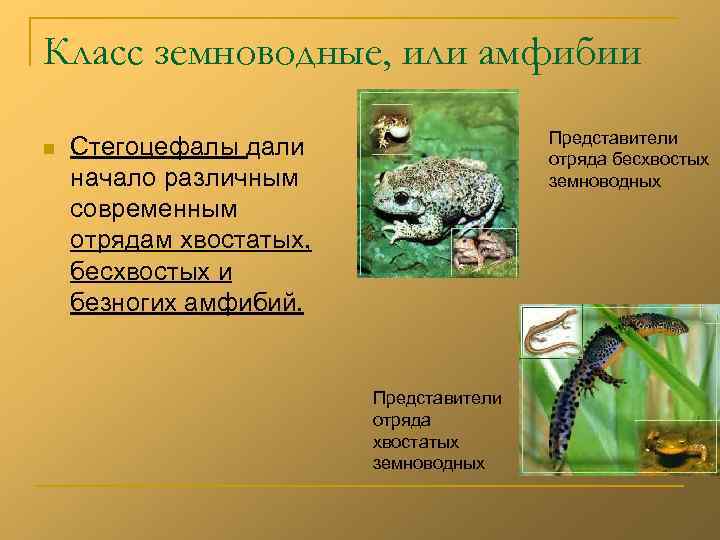 Класс земноводные, или амфибии

Стегоцефалы дали начало различным современным отрядам хвостатых, бесхвостых и безногих амфибий.

Представители отряда бесхвостых земноводных

Представители отряда хвостатых земноводных